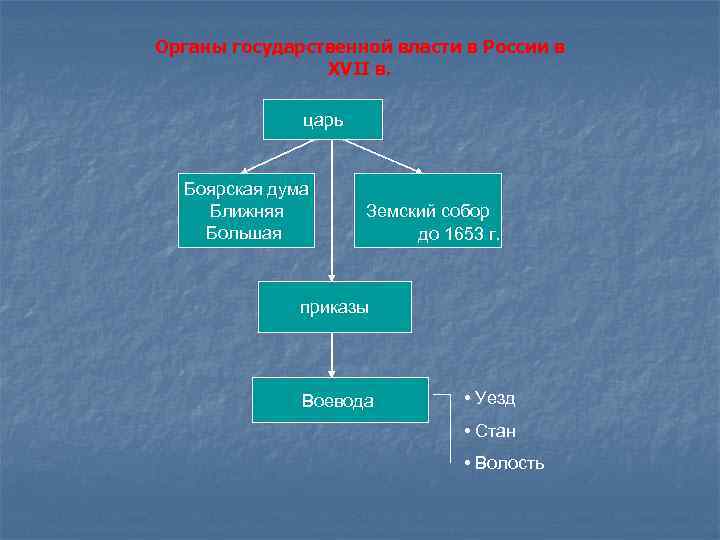 Органы государственной власти в России в XVII в.

царь

Боярская дума
Ближняя
Большая

Земский собор
до 1653 г.

приказы

Воевода

• Уезд
• Стан
• Волость